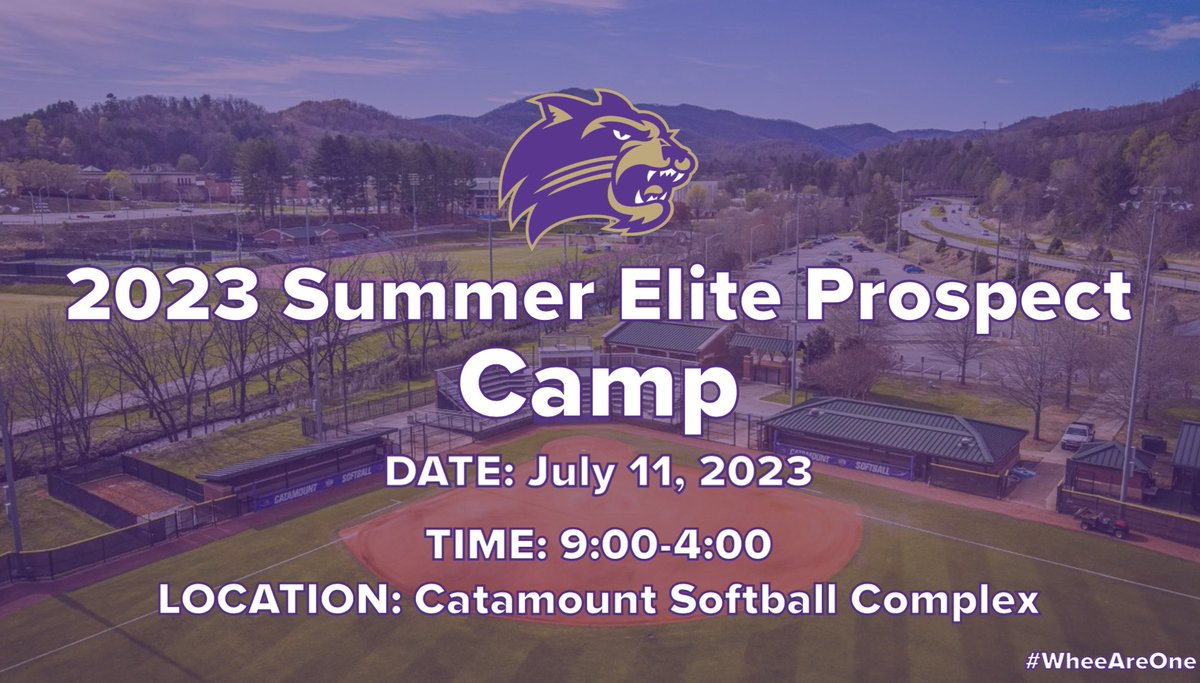 2023 Summer Elite Prospect Camp

DATE: July 11, 2023

TIME: 9:00-4:00

LOCATION: Catamount Softball Complex

CATAMOUNT SOFTBALL

CATAMOUNT SOFTBALL

#WheeAreOne